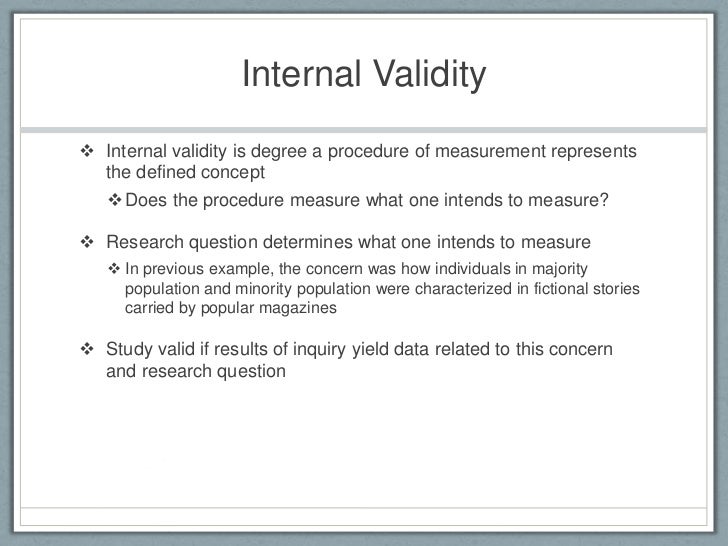 Internal Validity

❖ Internal validity is degree a procedure of measurement represents the defined concept

❖ Does the procedure measure what one intends to measure?

❖ Research question determines what one intends to measure

❖ In previous example, the concern was how individuals in majority population and minority population were characterized in fictional stories carried by popular magazines

❖ Study valid if results of inquiry yield data related to this concern and research question